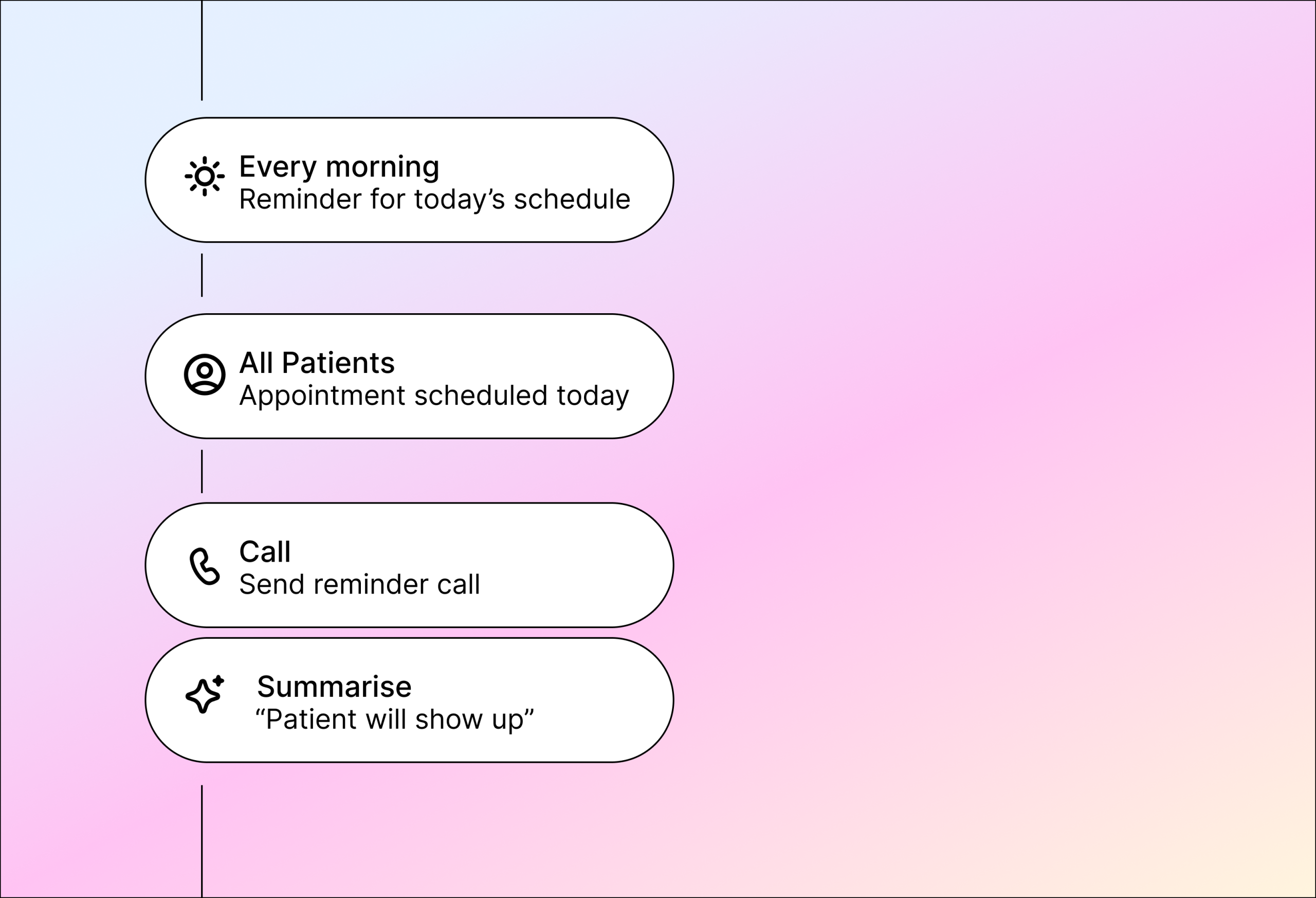 Every morning
Reminder for today’s schedule

All Patients
Appointment scheduled today

Call
Send reminder call

Summarise
“Patient will show up”